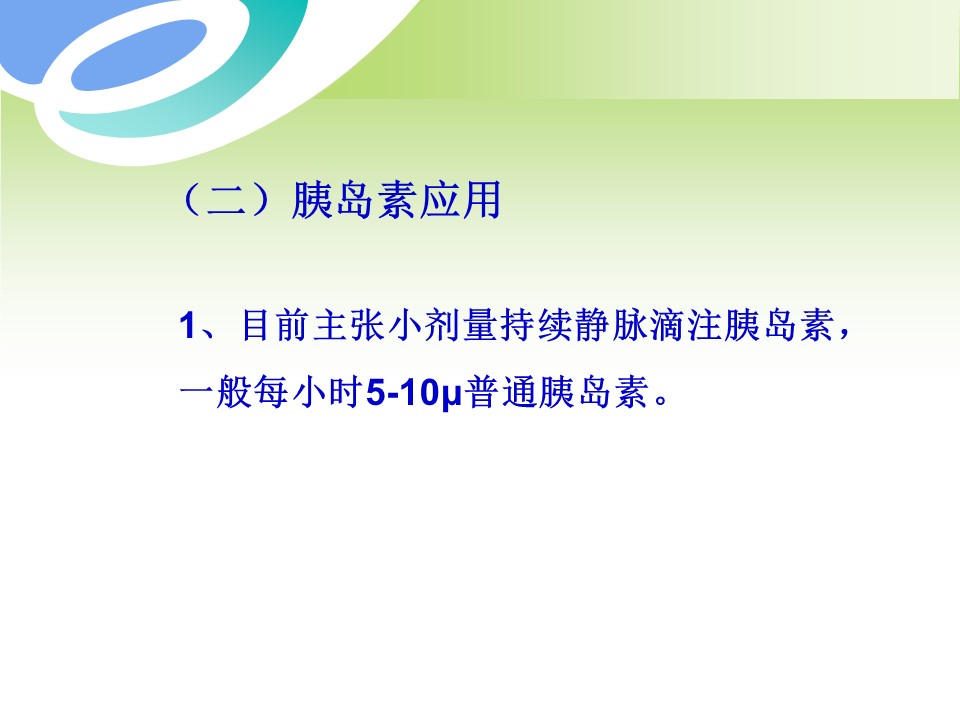 （二）胰岛素应用

1、目前主张小剂量持续静脉滴注胰岛素，一般每小时5-10μ普通胰岛素。